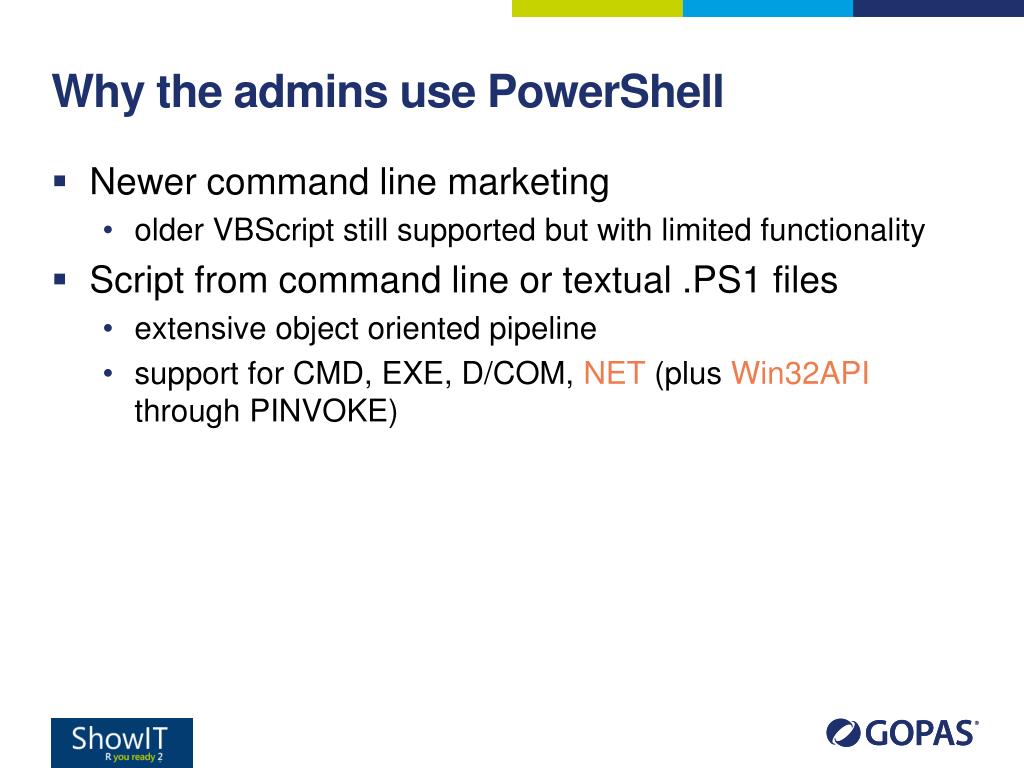 Why the admins use PowerShell

▪ Newer command line marketing
  • older VBScript still supported but with limited functionality
▪ Script from command line or textual .PS1 files
  • extensive object oriented pipeline
  • support for CMD, EXE, D/COM, NET (plus Win32API through PINVOKE)

ShowIT
R you ready 2

GOPAS